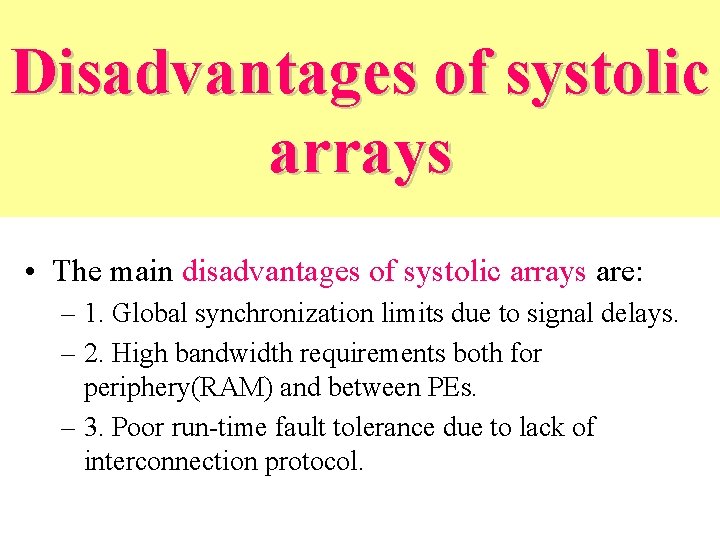 Disadvantages of systolic arrays

• The main disadvantages of systolic arrays are:
– 1. Global synchronization limits due to signal delays.
– 2. High bandwidth requirements both for periphery(RAM) and between PEs.
– 3. Poor run-time fault tolerance due to lack of interconnection protocol.